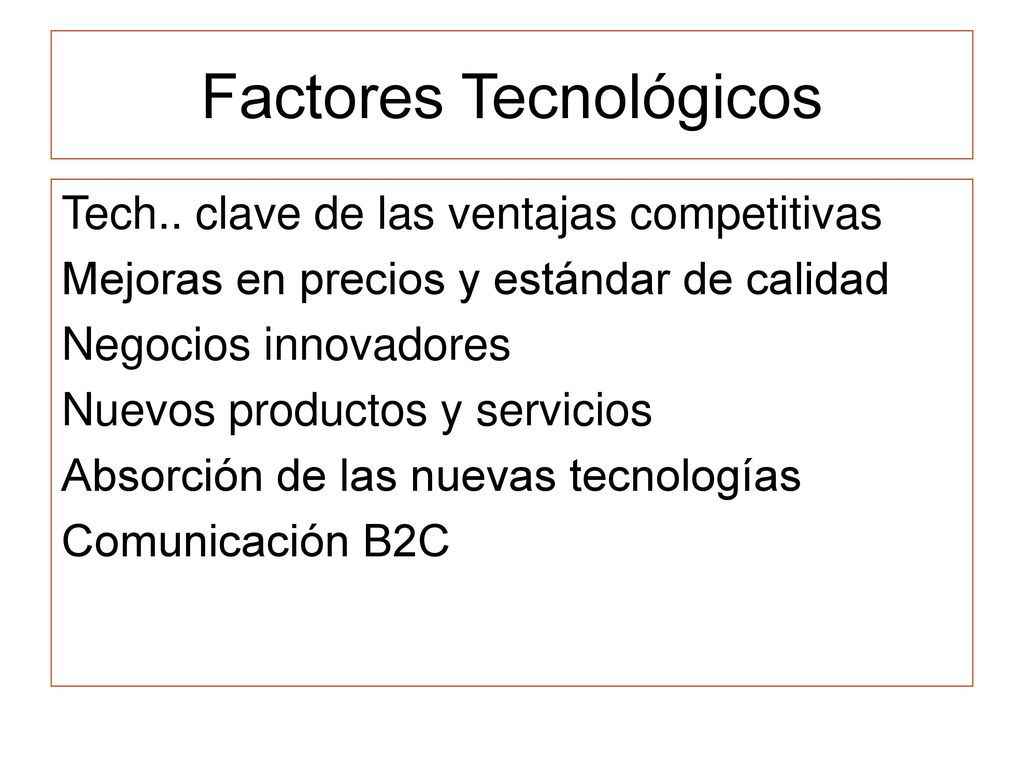 Factores Tecnológicos

Tech.. clave de las ventajas competitivas
Mejoras en precios y estándar de calidad
Negocios innovadores
Nuevos productos y servicios
Absorción de las nuevas tecnologías
Comunicación B2C